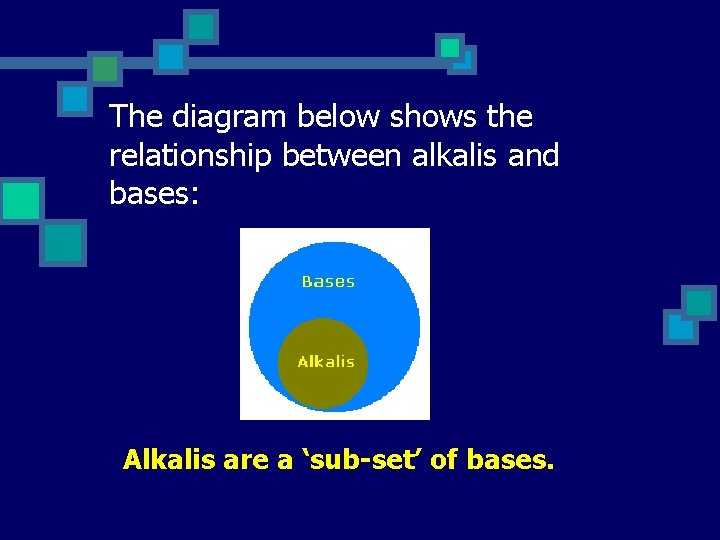 The diagram below shows the relationship between alkalis and bases:

Bases

Alkalis

Alkalis are a ‘sub-set’ of bases.